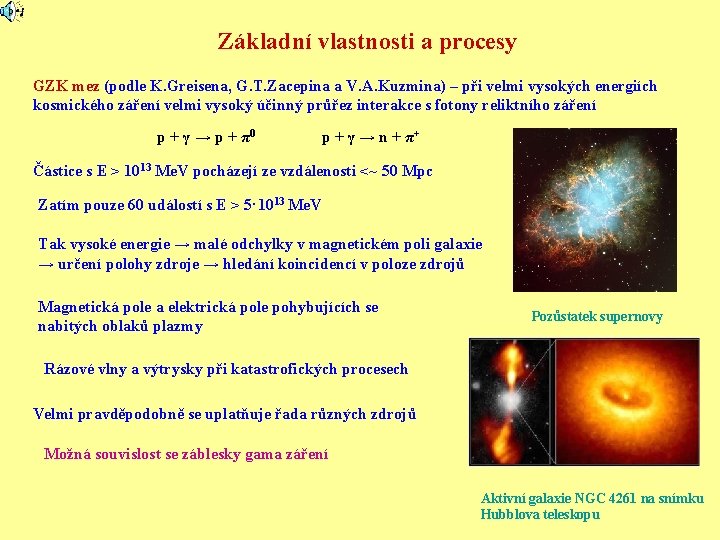 Základní vlastnosti a procesy

GZK mez (podle K.Greisena, G.T.Zacepina a V.A.Kuzmina) – při velmi vysokých energiích kosmického záření velmi vysoký účinný průřez interakce s fotony reliktního záření

$p + \gamma \rightarrow p + \pi^0$ $p + \gamma \rightarrow n + \pi^+$

Částice s E > $10^{13}$ MeV pocházejí ze vzdálenosti <~ 50 Mpc

Zatím pouze 60 událostí s E > $5 \cdot 10^{13}$ MeV

Tak vysoké energie → malé odchylky v magnetickém poli galaxie → určení polohy zdroje → hledání koincidencí v poloze zdrojů

Magnetická pole a elektrická pole pohybujících se nabitých oblaků plazmy

Rázové vlny a výtrysky při katastrofických procesech

Velmi pravděpodobně se uplatňuje řada různých zdrojů

Možná souvislost se záblesky gama záření

Pozůstatek supernovy

Aktivní galaxie NGC 4261 na snímku Hubblova teleskopu